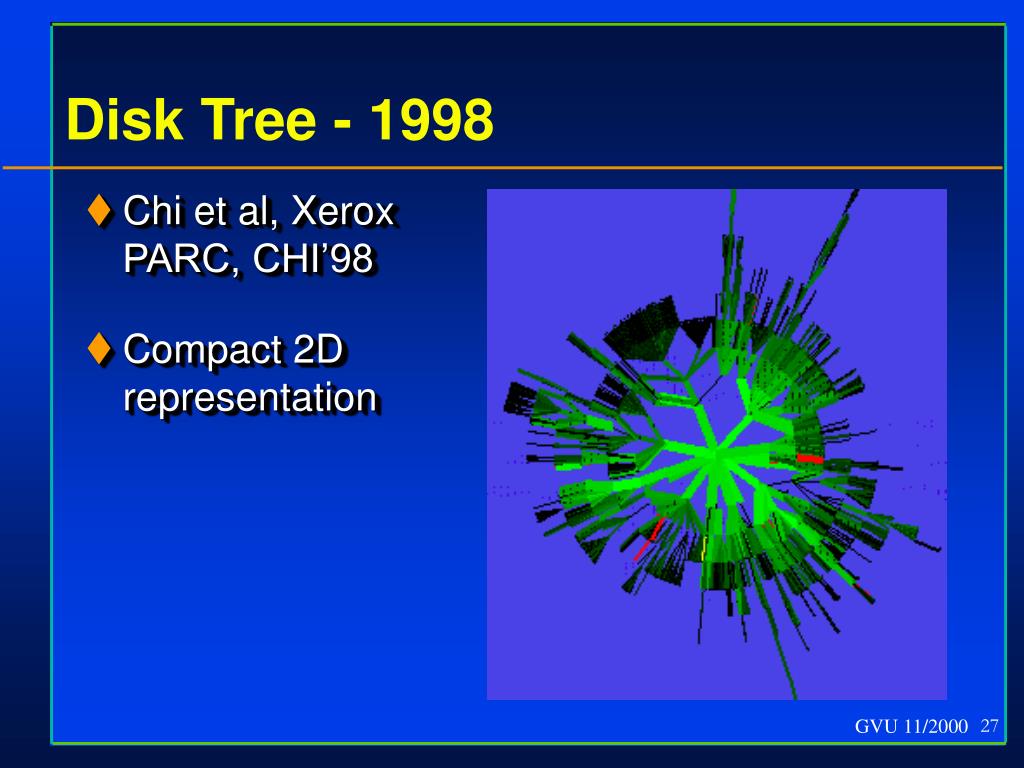 Disk Tree - 1998

♦ Chi et al, Xerox PARC, CHI'98

♦ Compact 2D representation

GVU 11/2000 27